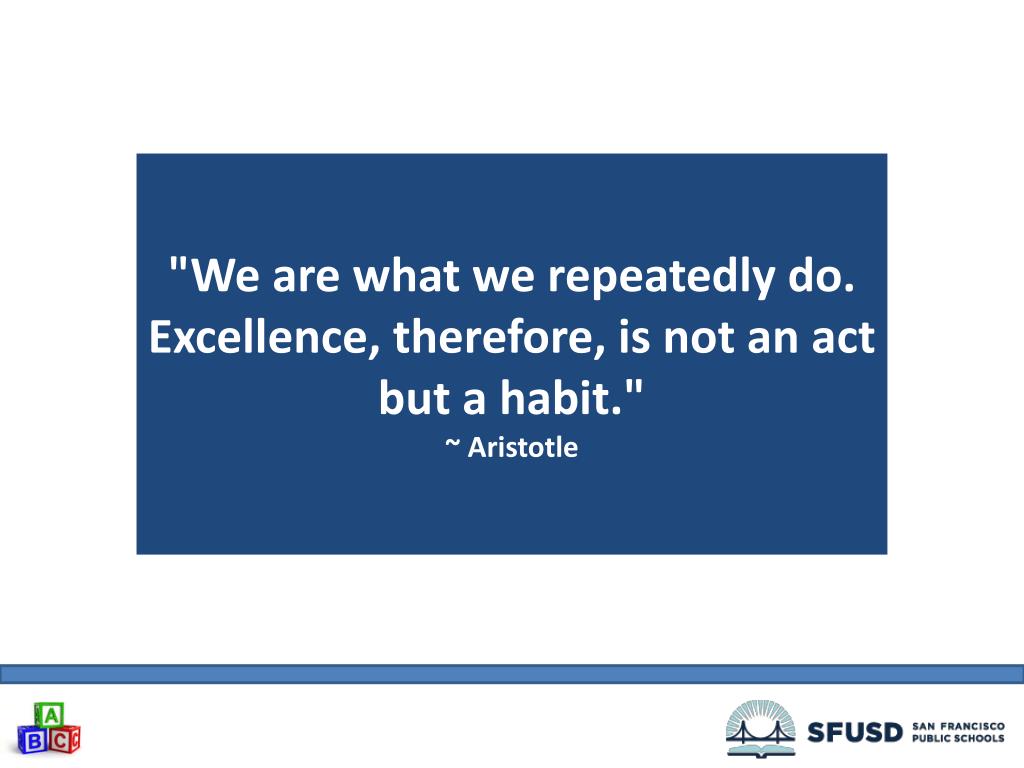 "We are what we repeatedly do. Excellence, therefore, is not an act but a habit."
~ Aristotle

A
B C

SFUSD SAN FRANCISCO PUBLIC SCHOOLS